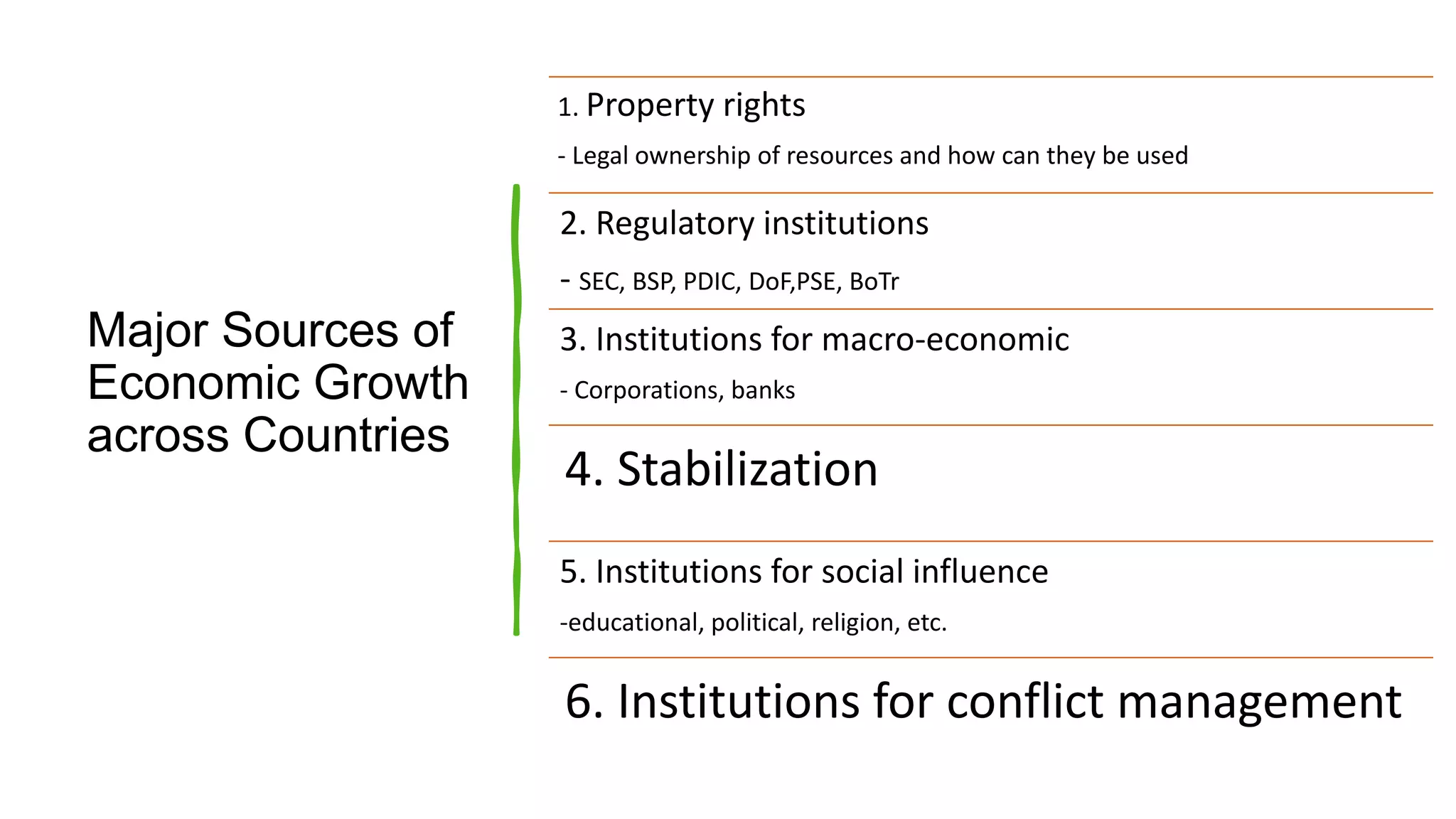 Major Sources of Economic Growth across Countries

1. Property rights

- Legal ownership of resources and how can they be used

2. Regulatory institutions

- SEC, BSP, PDIC, DoF,PSE, BoTr

3. Institutions for macro-economic

- Corporations, banks

4. Stabilization

5. Institutions for social influence

-educational, political, religion, etc.

6. Institutions for conflict management